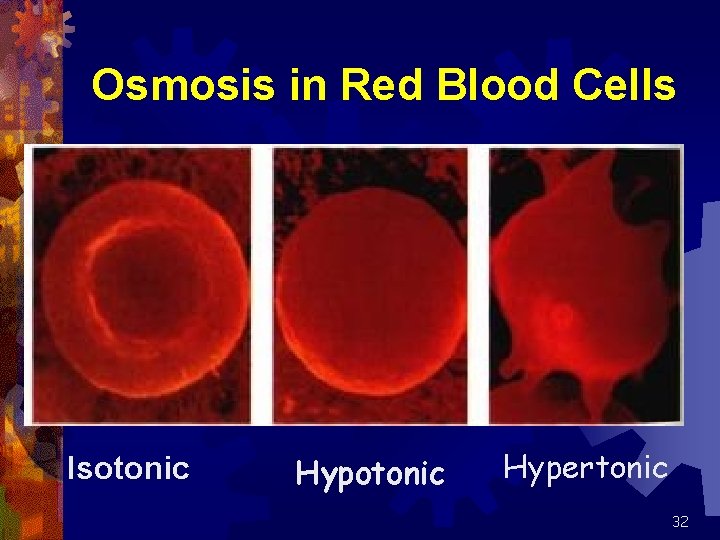 Osmosis in Red Blood Cells

Isotonic

Hypotonic

Hypertonic

32